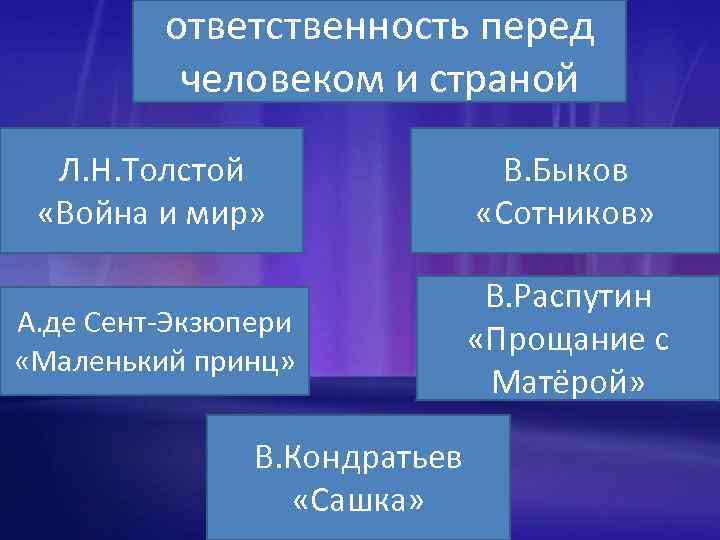 ответственность перед человеком и страной

Л.Н.Толстой «Война и мир»

В.Быков «Сотников»

А.де Сент-Экзюпери «Маленький принц»

В.Распутин «Прощание с Матёрой»

В.Кондратьев «Сашка»